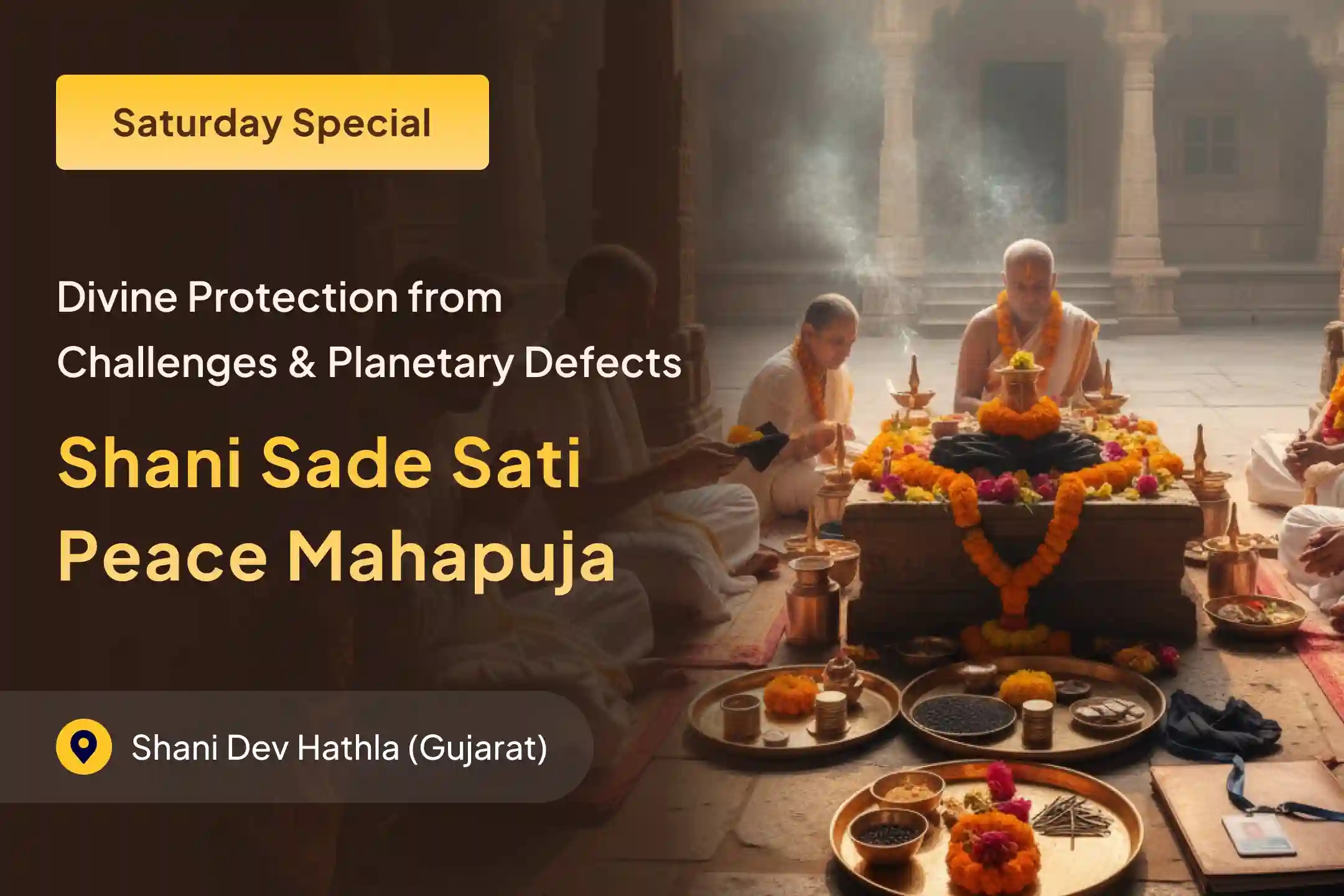 Saturday Special

Divine Protection from Challenges & Planetary Defects

Shani Sade Sati Peace Mahapuja

Shani Dev Hathla (Gujarat)